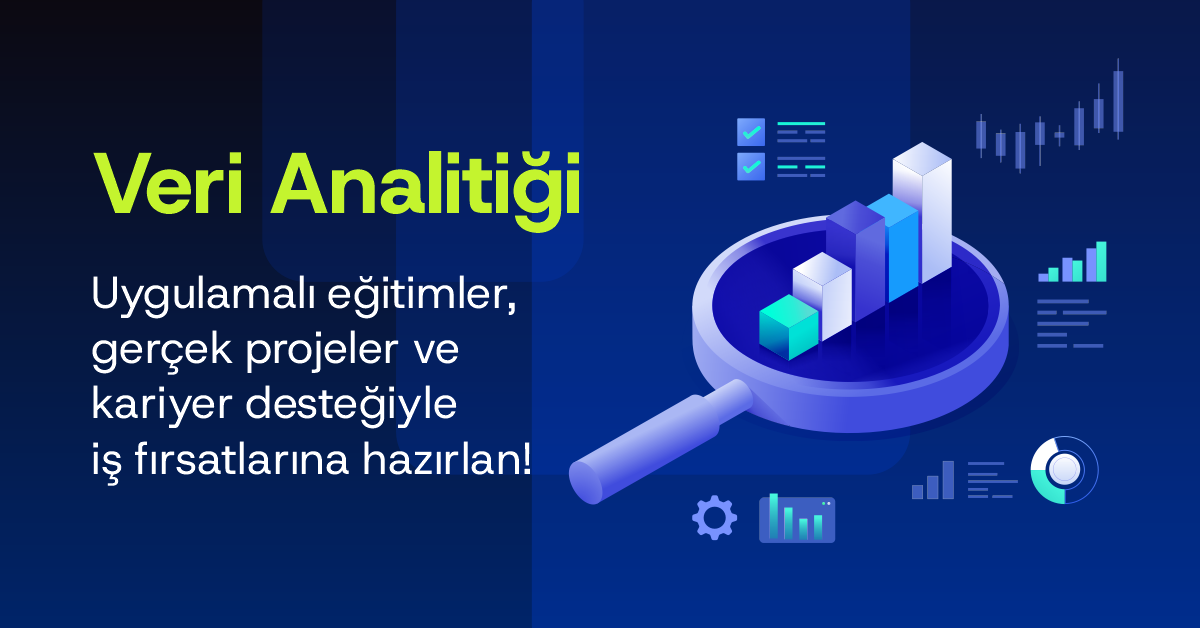 Veri Analitiği

Uygulamalı eğitimler, gerçek projeler ve kariyer desteğiyle iş fırsatlarına hazırlan!